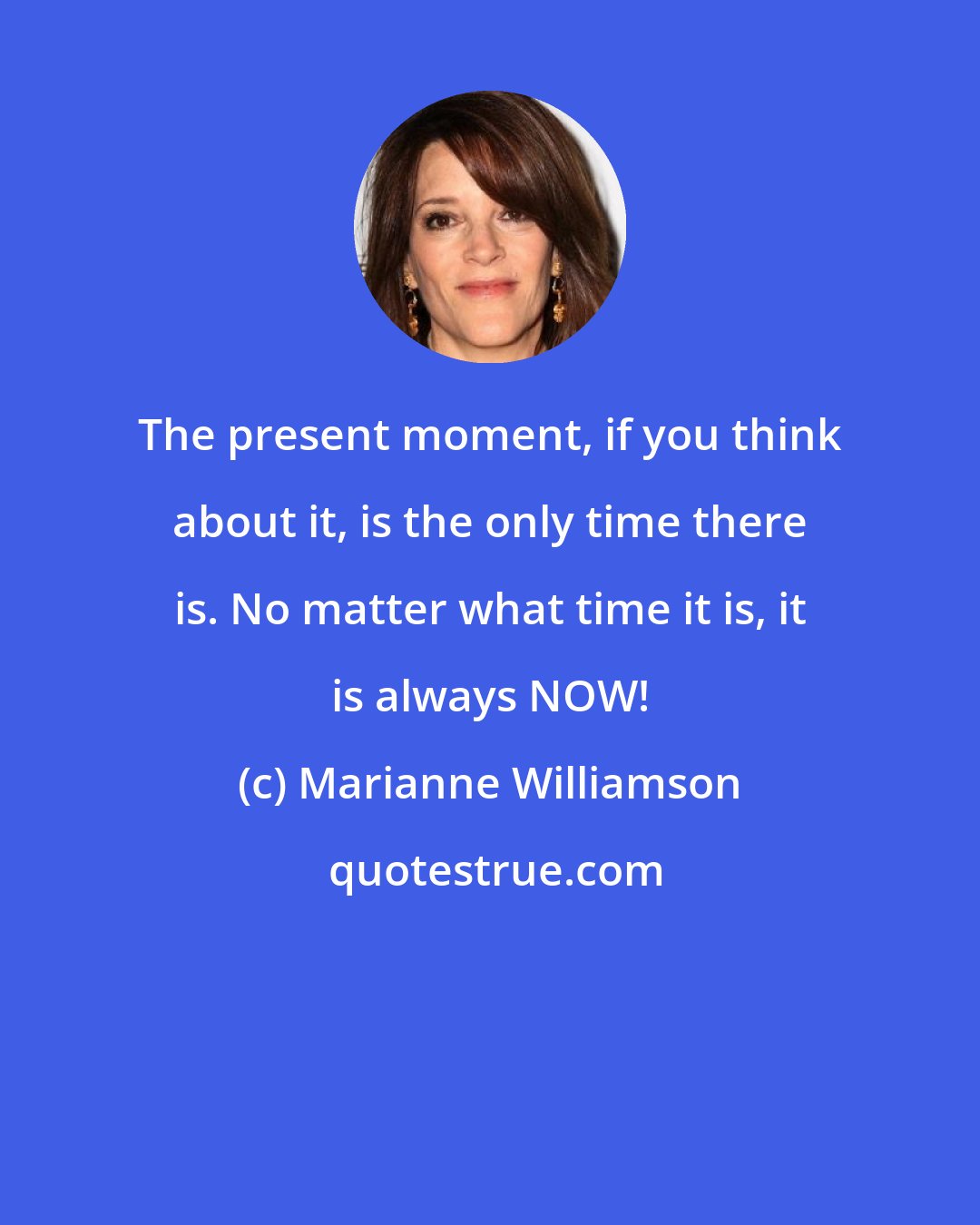 The present moment, if you think about it, is the only time there is. No matter what time it is, it is always NOW!

(c) Marianne Williamson

quotestrue.com